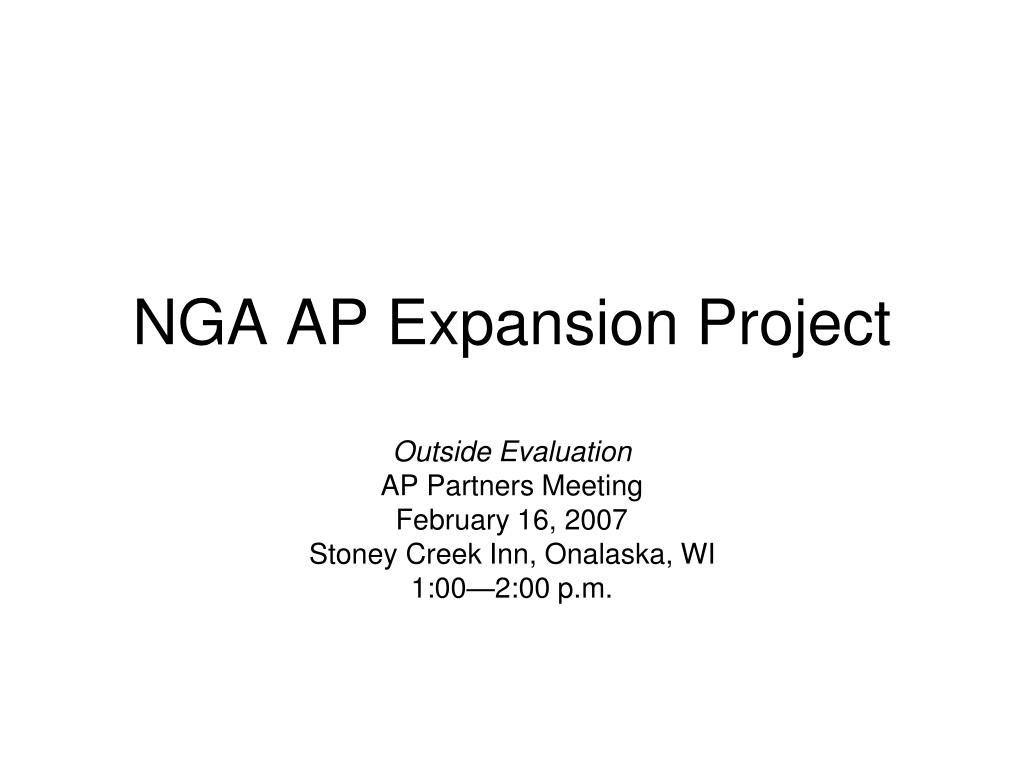 NGA AP Expansion Project

Outside Evaluation
AP Partners Meeting
February 16, 2007
Stoney Creek Inn, Onalaska, WI
1:00—2:00 p.m.